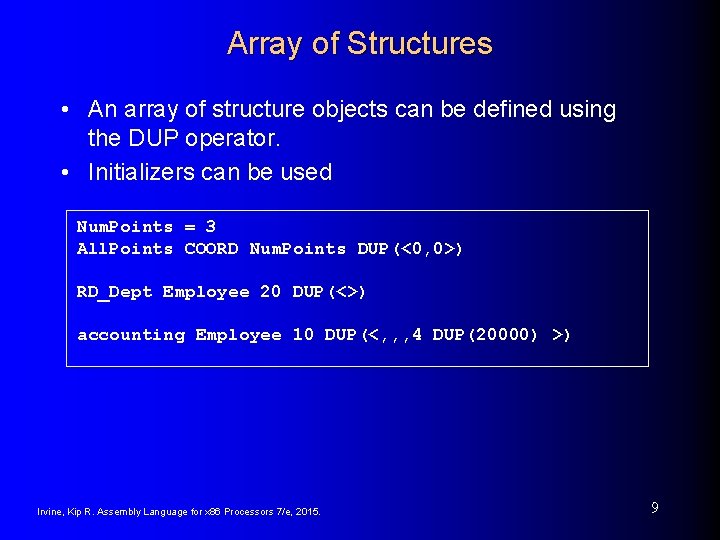 Array of Structures

• An array of structure objects can be defined using the DUP operator.
• Initializers can be used

NumPoints = 3
AllPoints COORD NumPoints DUP(<0,0>)

RD_Dept Employee 20 DUP(<>)

accounting Employee 10 DUP(<,,,4 DUP(20000) >)

Irvine, Kip R. Assembly Language for x86 Processors 7/e, 2015.

9